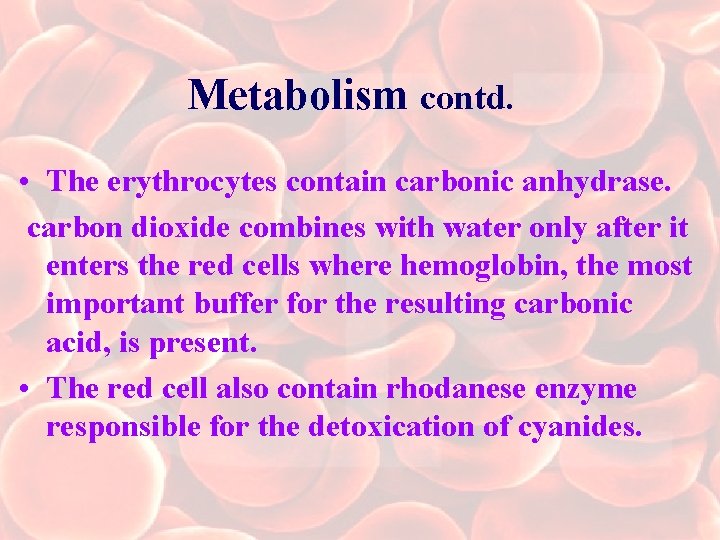 Metabolism contd.

• The erythrocytes contain carbonic anhydrase.

carbon dioxide combines with water only after it enters the red cells where hemoglobin, the most important buffer for the resulting carbonic acid, is present.

• The red cell also contain rhodanese enzyme responsible for the detoxication of cyanides.